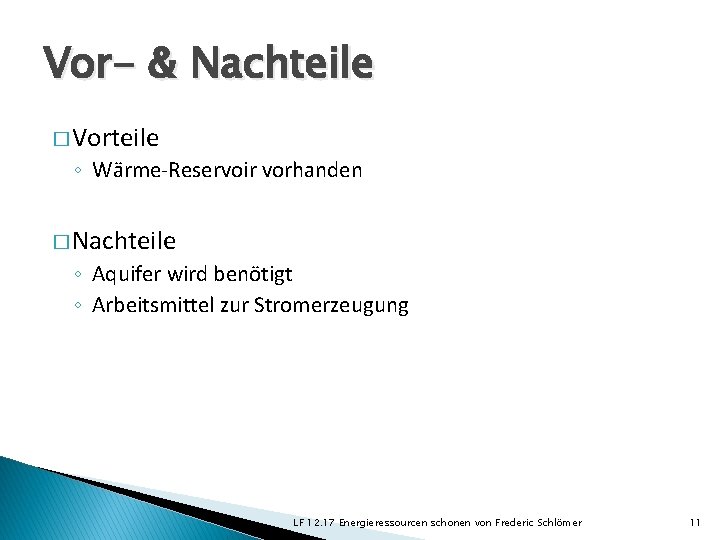 Vor- & Nachteile

□ Vorteile
◦ Wärme-Reservoir vorhanden

□ Nachteile
◦ Aquifer wird benötigt
◦ Arbeitsmittel zur Stromerzeugung

LF 12.17 Energieressourcen schonen von Frederic Schlömer

11